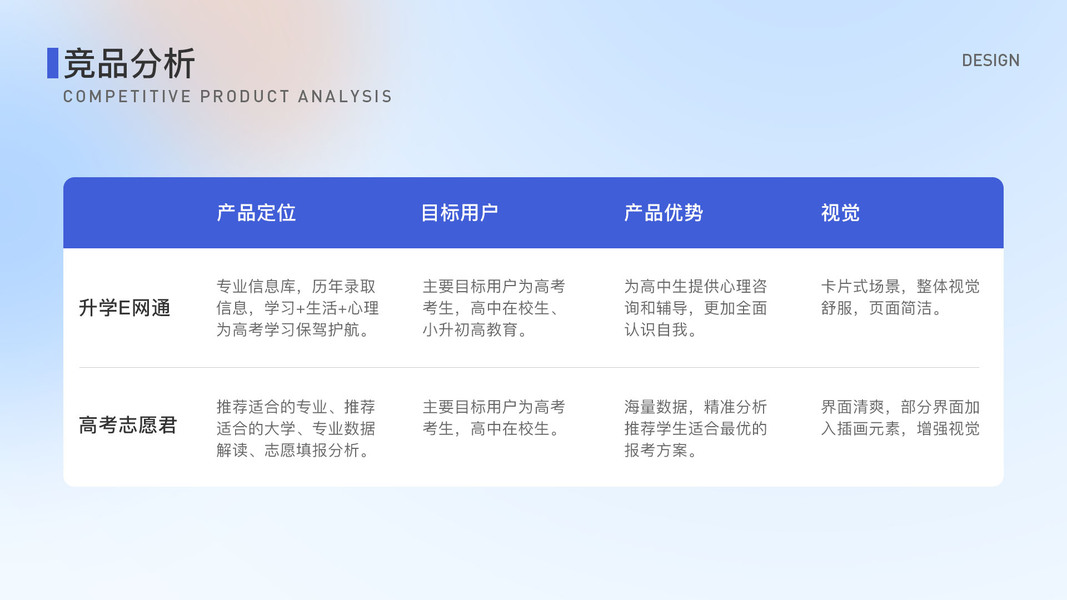 竞品分析
COMPETITIVE PRODUCT ANALYSIS

DESIGN

| | 产品定位 | 目标用户 | 产品优势 | 视觉 |
|---|---|---|---|---|
| 升学E网通 | 专业信息库，历年录取信息，学习+生活+心理为高考学习保驾护航。 | 主要目标用户为高考考生，高中在校生、小升初高教育。 | 为高中生提供心理咨询和辅导，更加全面认识自我。 | 卡片式场景，整体视觉舒服，页面简洁。 |
| 高考志愿君 | 推荐适合的专业、推荐适合的大学、专业数据解读、志愿填报分析。 | 主要目标用户为高考考生，高中在校生。 | 海量数据，精准分析推荐学生适合最优的报考方案。 | 界面清爽，部分界面加入插画元素，增强视觉 |